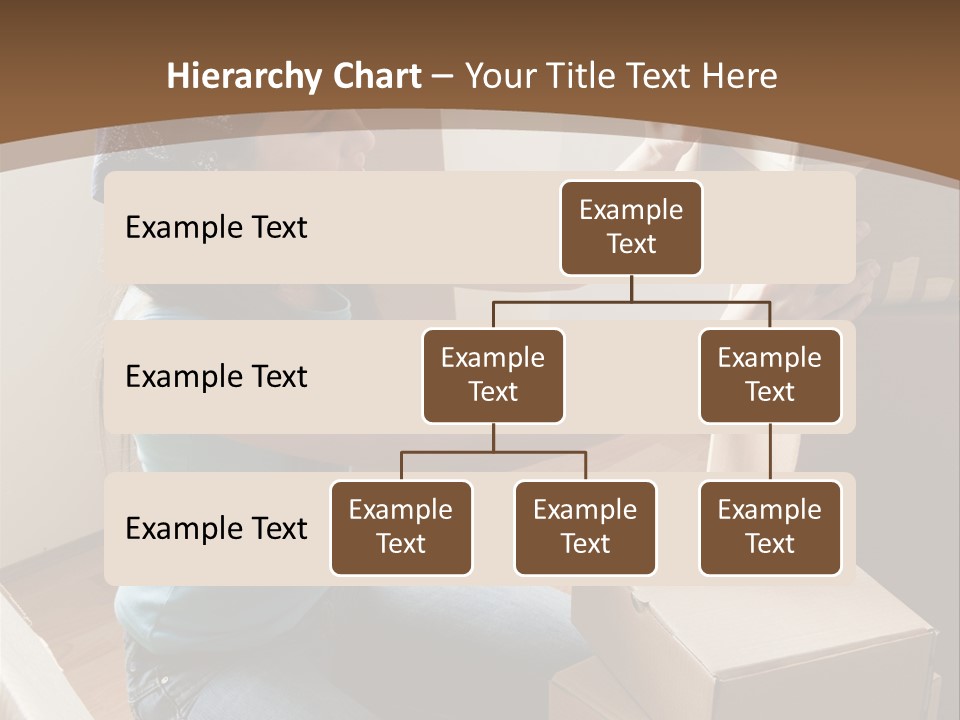 Hierarchy Chart – Your Title Text Here

Example Text

Example Text

Example Text

Example Text

Example Text

Example Text

Example Text

Example Text

Example Text